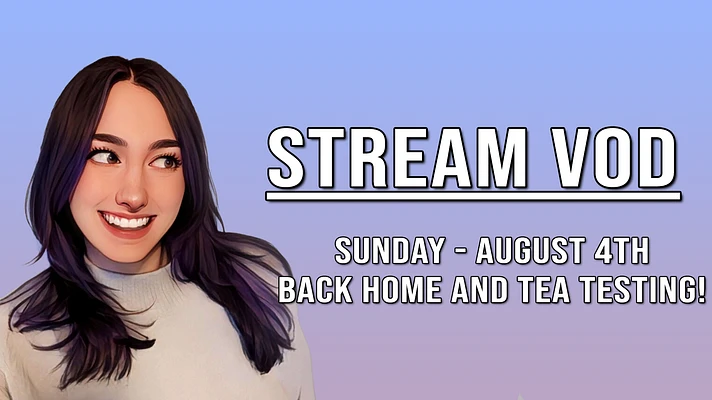 STREAM VOD

SUNDAY - AUGUST 4TH
BACK HOME AND TEA TESTING!